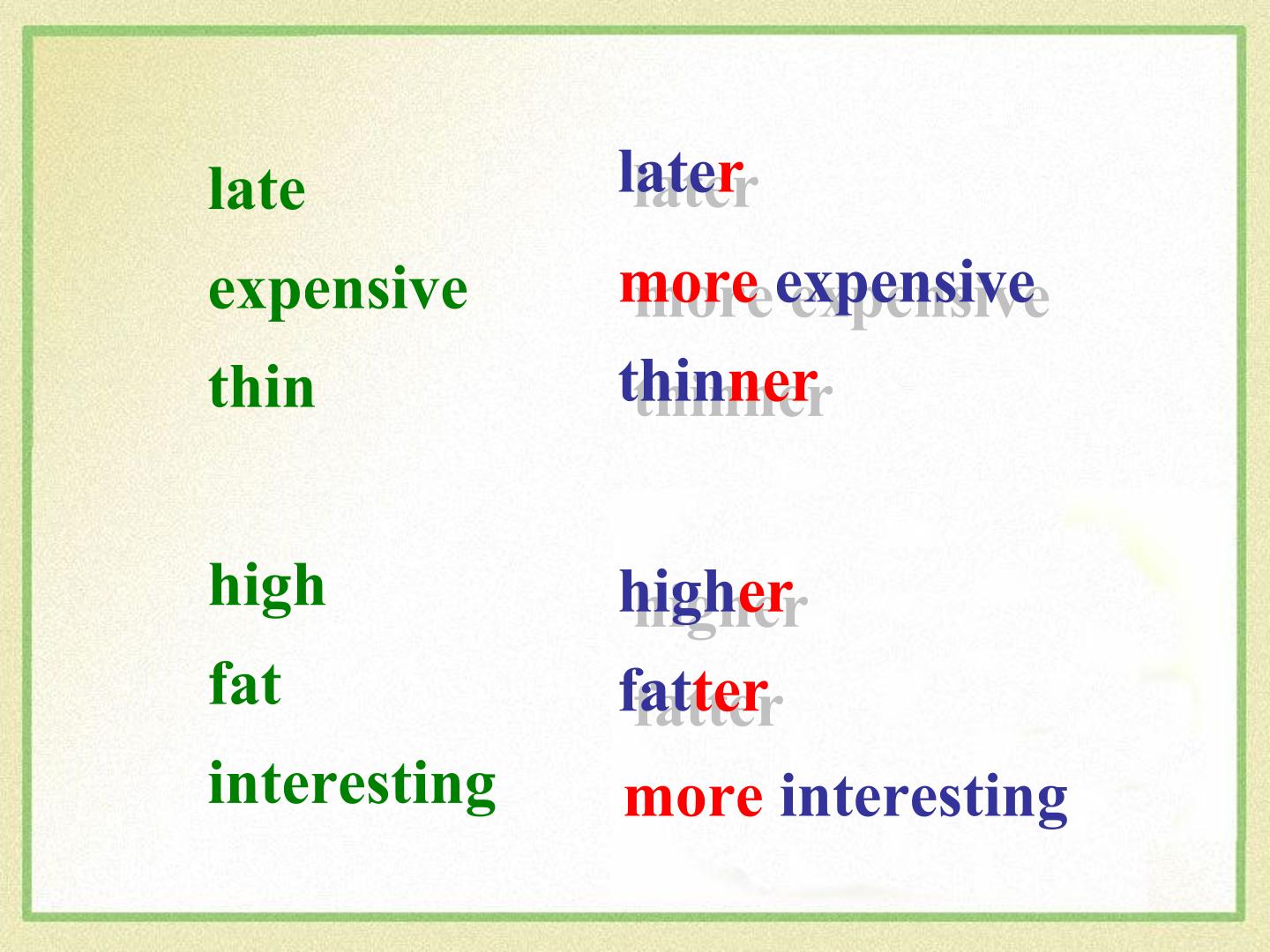 late
expensive
thin

high
fat
interesting

later
more expensive
thinner

higher
fatter
more interesting